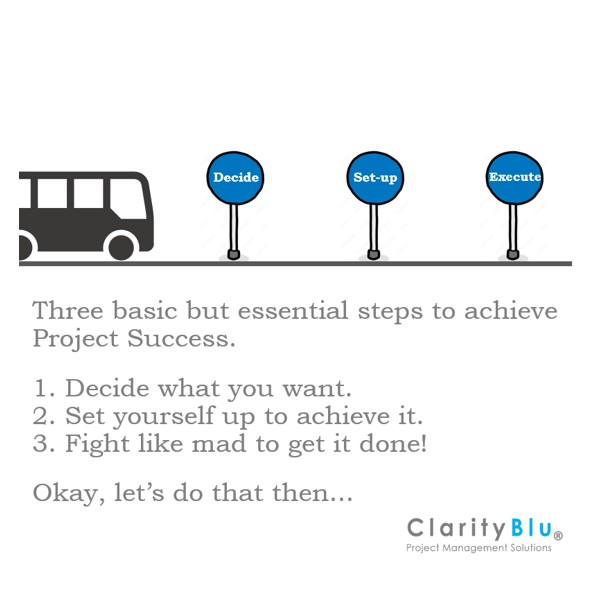 Decide

Set-up

Execute

Three basic but essential steps to achieve Project Success.

1. Decide what you want.
2. Set yourself up to achieve it.
3. Fight like mad to get it done!

Okay, let's do that then...

ClarityBlu®
Project Management Solutions